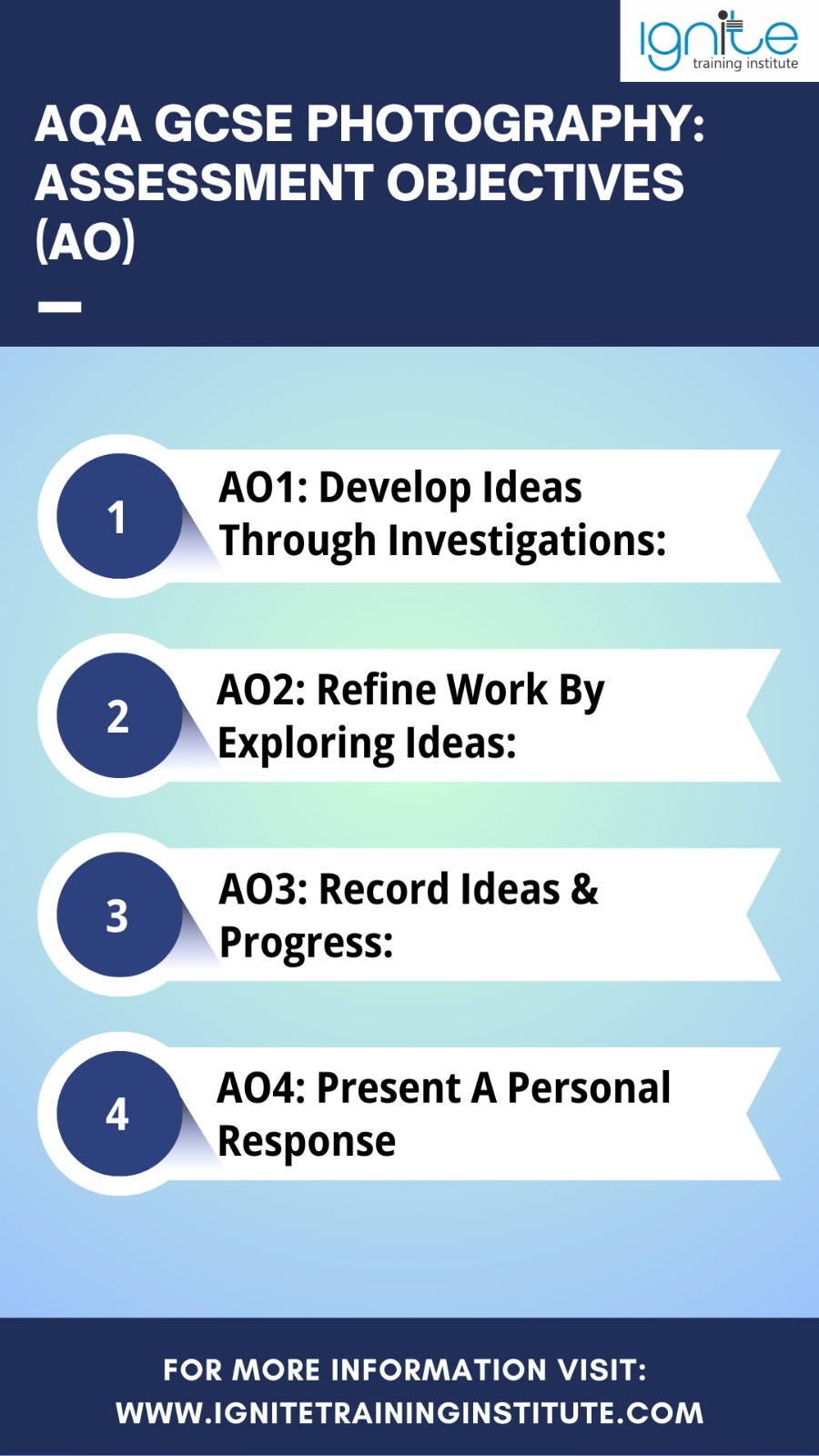 ignite
training institute

AQA GCSE PHOTOGRAPHY: ASSESSMENT OBJECTIVES (AO)

1
AO1: Develop Ideas Through Investigations:

2
AO2: Refine Work By Exploring Ideas:

3
AO3: Record Ideas & Progress:

4
AO4: Present A Personal Response

FOR MORE INFORMATION VISIT:
WWW.IGNITETRAININGINSTITUTE.COM